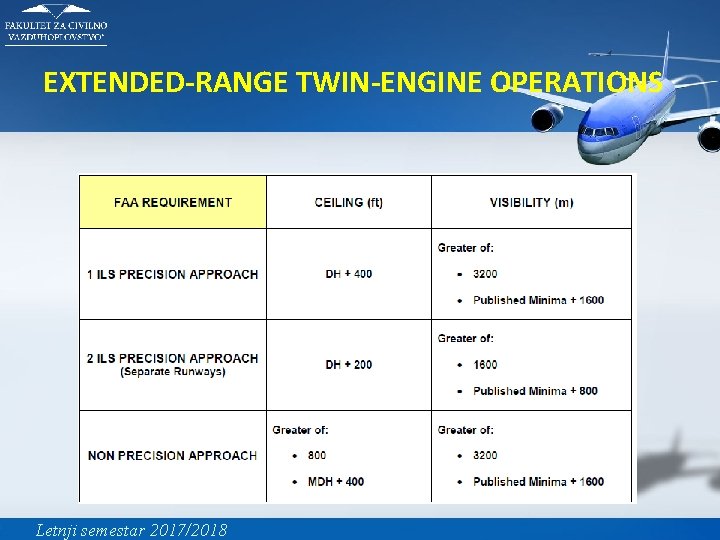 FAKULTET ZA CIVILNO VAZDUHOPLOVSTVO

EXTENDED-RANGE TWIN-ENGINE OPERATIONS

| FAA REQUIREMENT | CEILING (ft) | VISIBILITY (m) |
|---|---|---|
| 1 ILS PRECISION APPROACH | DH + 400 | Greater of: • 3200 • Published Minima + 1600 |
| 2 ILS PRECISION APPROACH (Separate Runways) | DH + 200 | Greater of: • 1600 • Published Minima + 800 |
| NON PRECISION APPROACH | Greater of: • 800 • MDH + 400 | Greater of: • 3200 • Published Minima + 1600 |

Letnji semestar 2017/2018